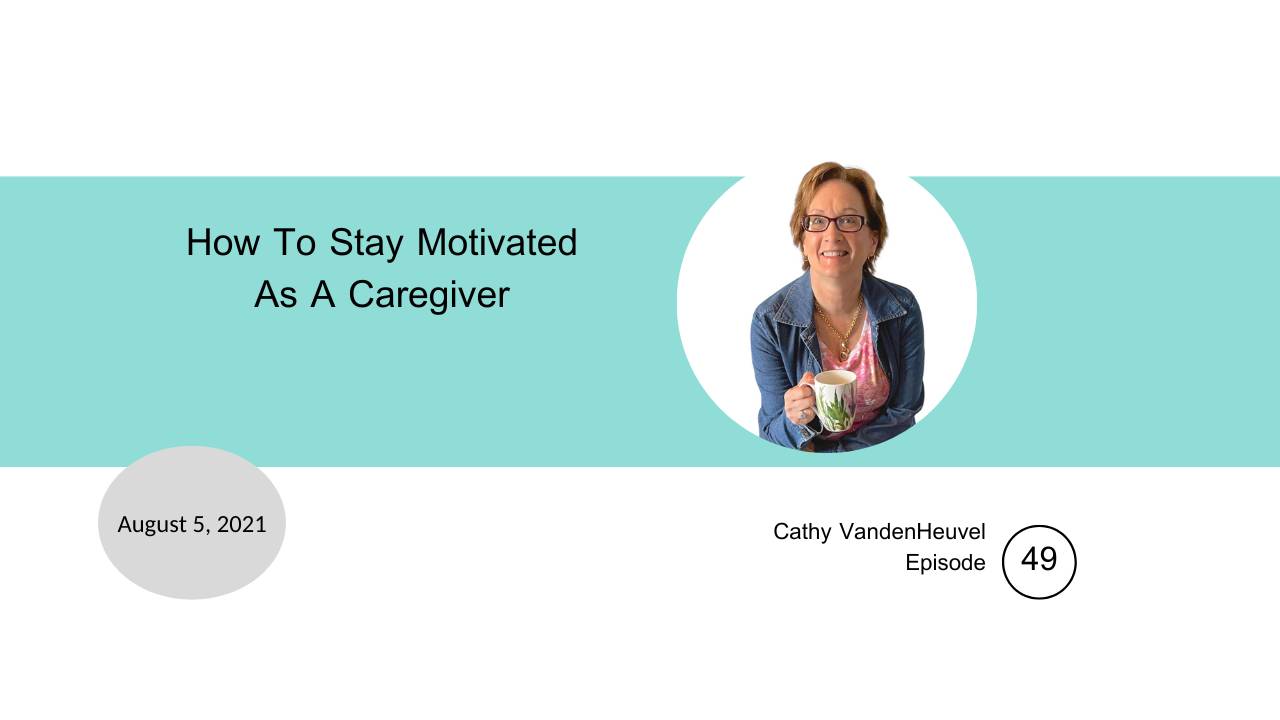 How To Stay Motivated As A Caregiver

August 5, 2021

Cathy VandenHeuvel
Episode 49